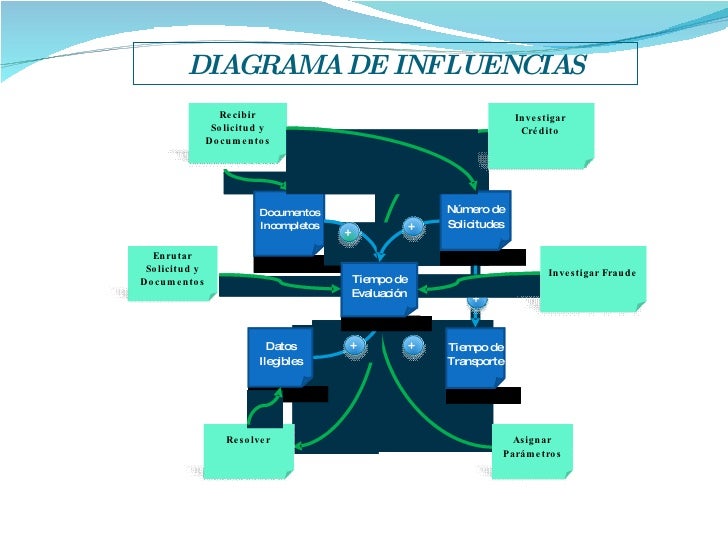 DIAGRAMA DE INFLUENCIAS

Recibir Solicitud y Documentos

Investigar Crédito

Documentos Incompletos

+

+

Número de Solicitudes

Enrutar Solicitud y Documentos

Tiempo de Evaluación

Investigar Fraude

+

Datos Ilegibles

+

+

Tiempo de Transporte

Resolver

Asignar Parámetros